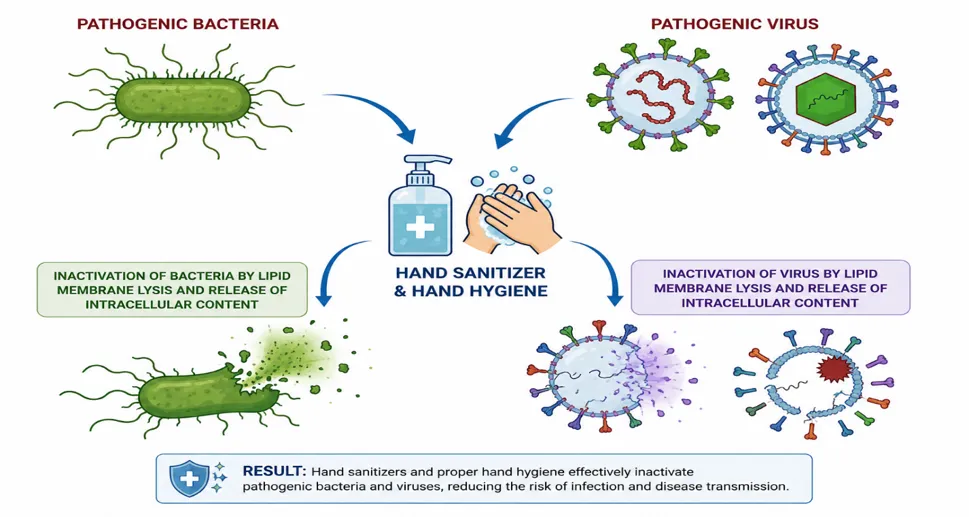 PATHOGENIC BACTERIA

PATHOGENIC VIRUS

HAND SANITIZER & HAND HYGIENE

INACTIVATION OF BACTERIA BY LIPID MEMBRANE LYSIS AND RELEASE OF INTRACELLULAR CONTENT

INACTIVATION OF VIRUS BY LIPID MEMBRANE LYSIS AND RELEASE OF INTRACELLULAR CONTENT

RESULT: Hand sanitizers and proper hand hygiene effectively inactivate pathogenic bacteria and viruses, reducing the risk of infection and disease transmission.